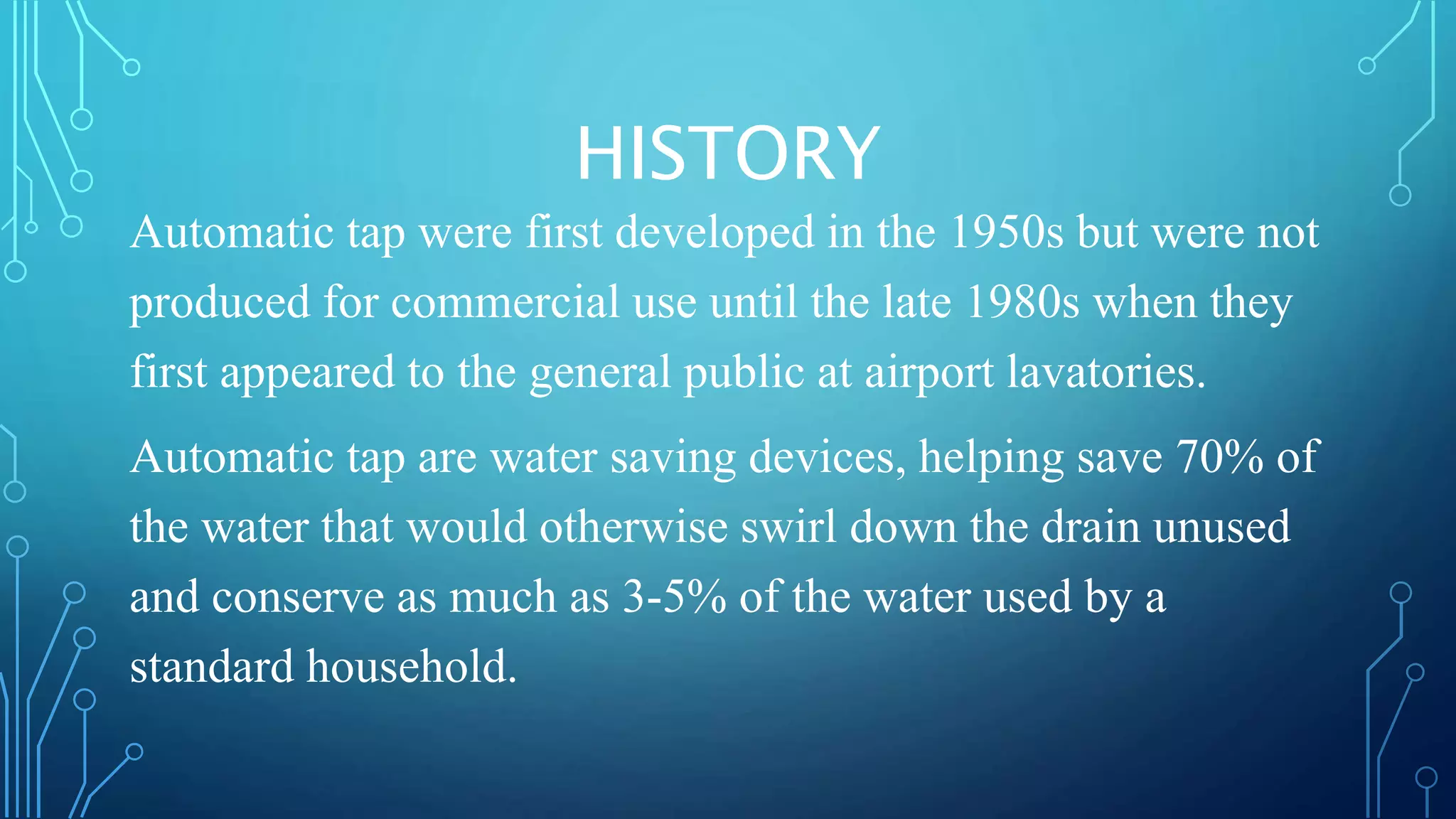 HISTORY

Automatic tap were first developed in the 1950s but were not produced for commercial use until the late 1980s when they first appeared to the general public at airport lavatories.

Automatic tap are water saving devices, helping save 70% of the water that would otherwise swirl down the drain unused and conserve as much as 3-5% of the water used by a standard household.